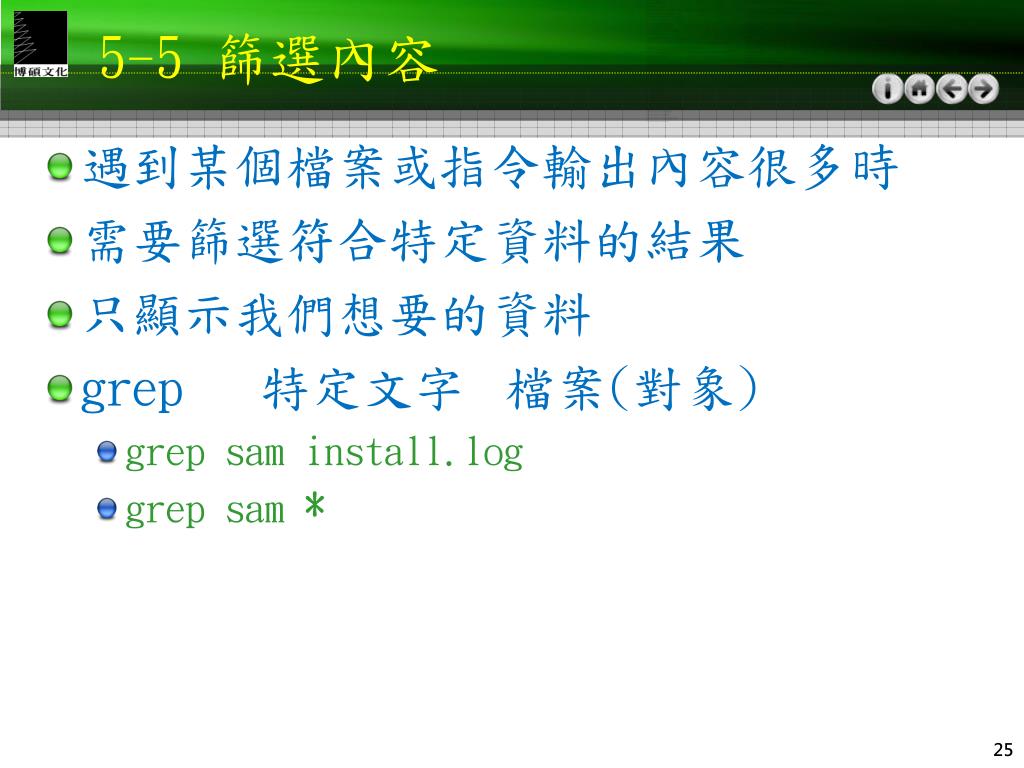 博碩文化

5-5 篩選內容

遇到某個檔案或指令輸出內容很多時

需要篩選符合特定資料的結果

只顯示我們想要的資料

grep 特定文字 檔案(對象)

grep sam install.log

grep sam *

25